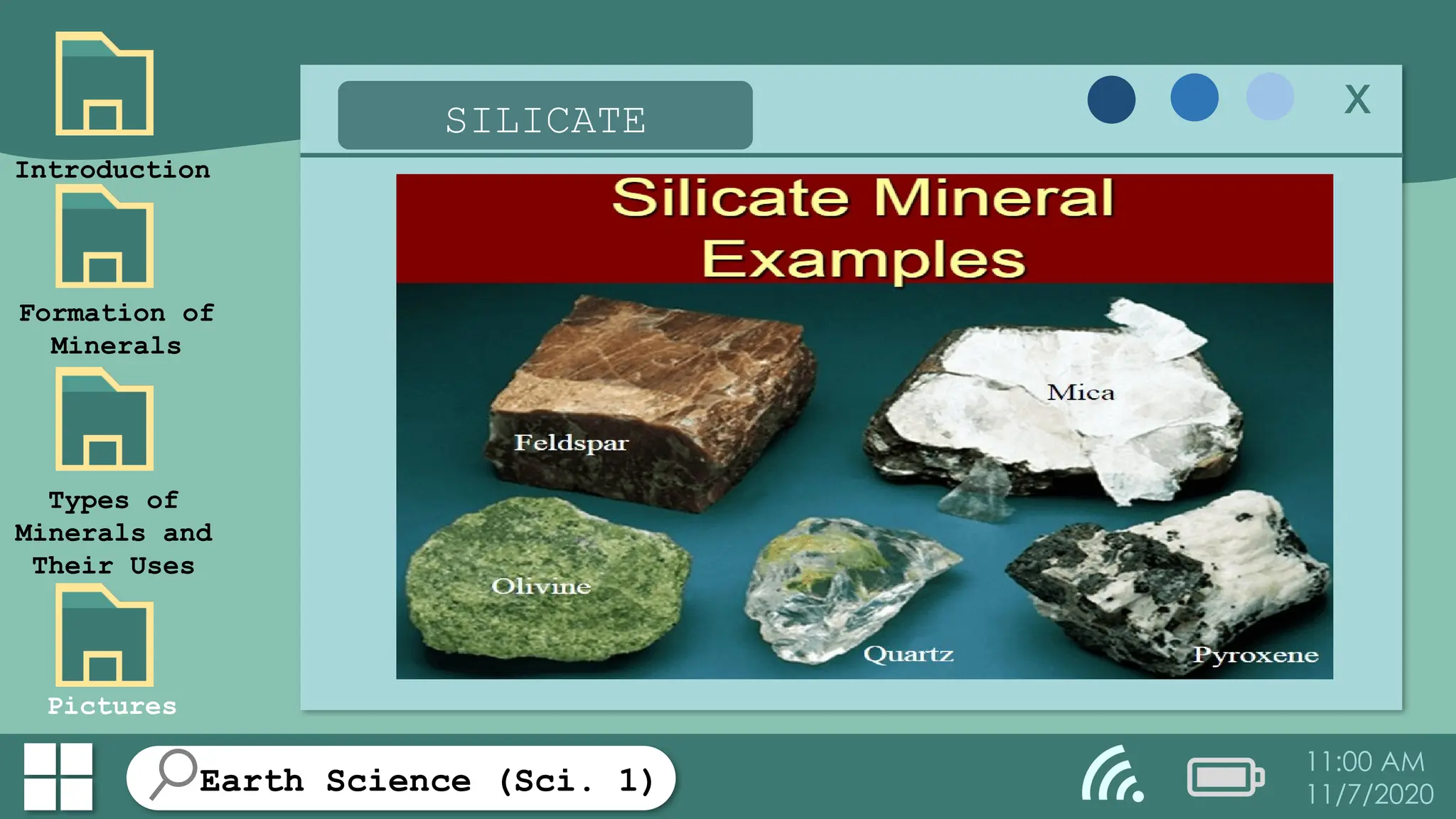 Introduction

Formation of Minerals

Types of Minerals and Their Uses

Pictures

SILICATE

X

Silicate Mineral Examples

Feldspar

Mica

Olivine

Quartz

Pyroxene

Earth Science (Sci. 1)

11:00 AM
11/7/2020